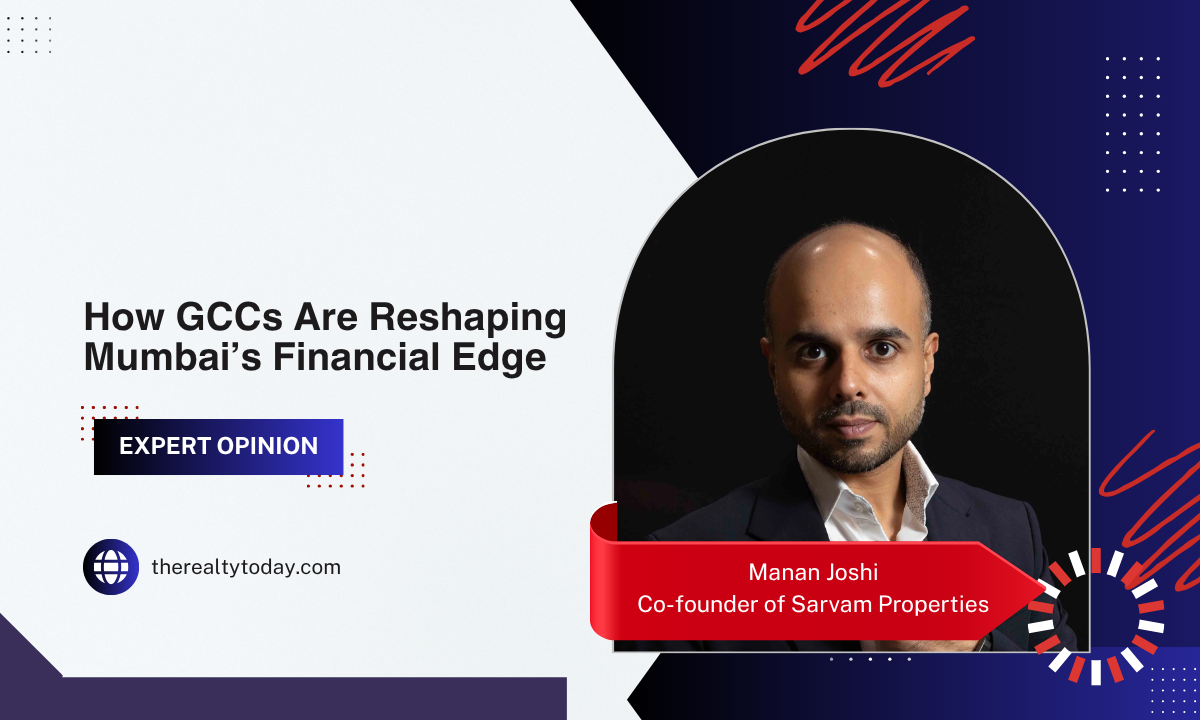 How GCCs Are Reshaping Mumbai’s Financial Edge

EXPERT OPINION

therealtytoday.com

Manan Joshi
Co-founder of Sarvam Properties